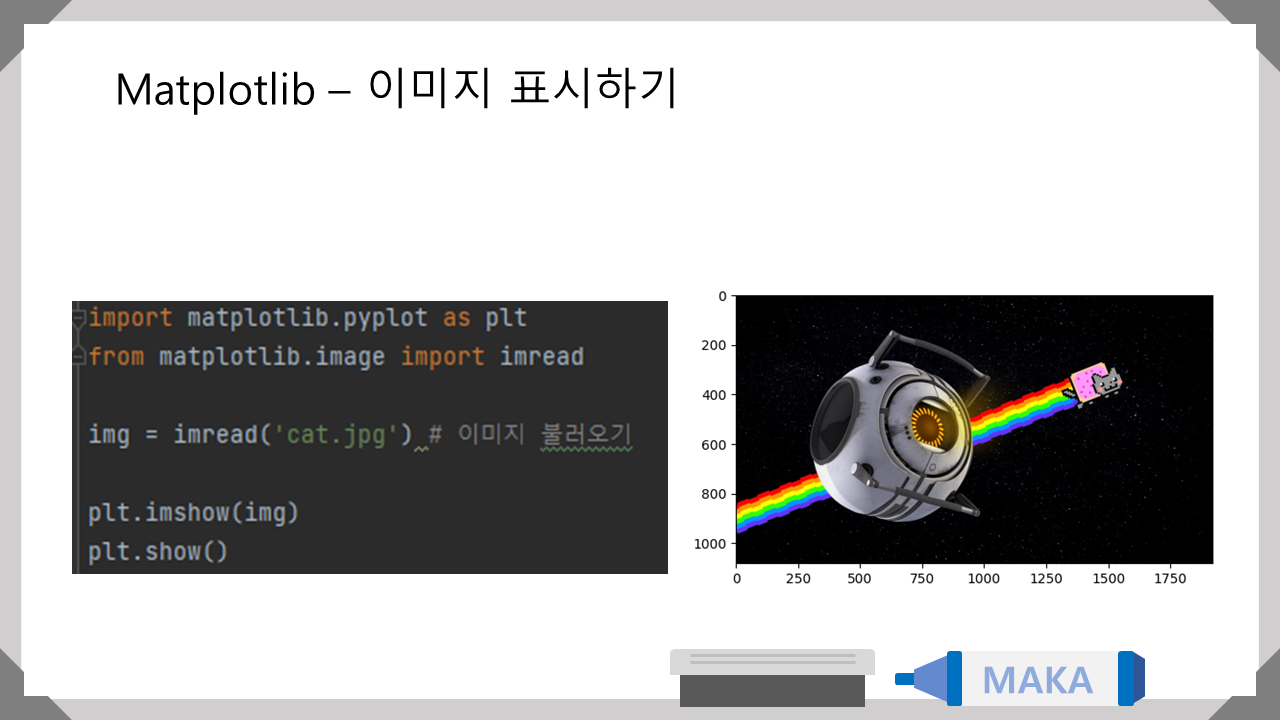 Matplotlib – 이미지 표시하기

import matplotlib.pyplot as plt
from matplotlib.image import imread

img = imread('cat.jpg') # 이미지 불러오기

plt.imshow(img)
plt.show()

0
200
400
600
800
1000
0 250 500 750 1000 1250 1500 1750

MAKA